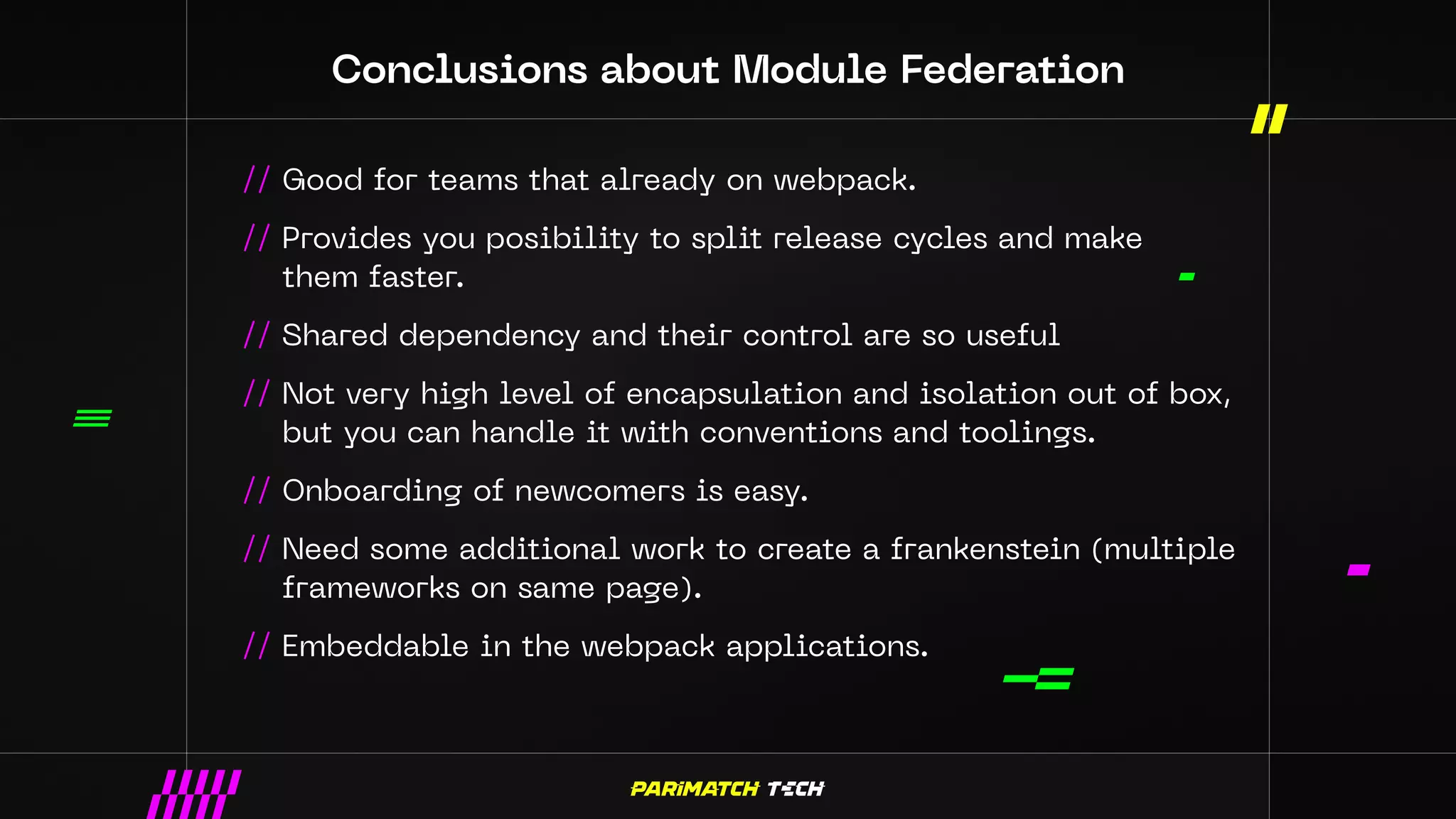 Conclusions about Module Federation

// Good for teams that already on webpack.

// Provides you posibility to split release cycles and make them faster.

// Shared dependency and their control are so useful

// Not very high level of encapsulation and isolation out of box, but you can handle it with conventions and toolings.

// Onboarding of newcomers is easy.

// Need some additional work to create a frankenstein (multiple frameworks on same page).

// Embeddable in the webpack applications.

PARIMATCH TECH